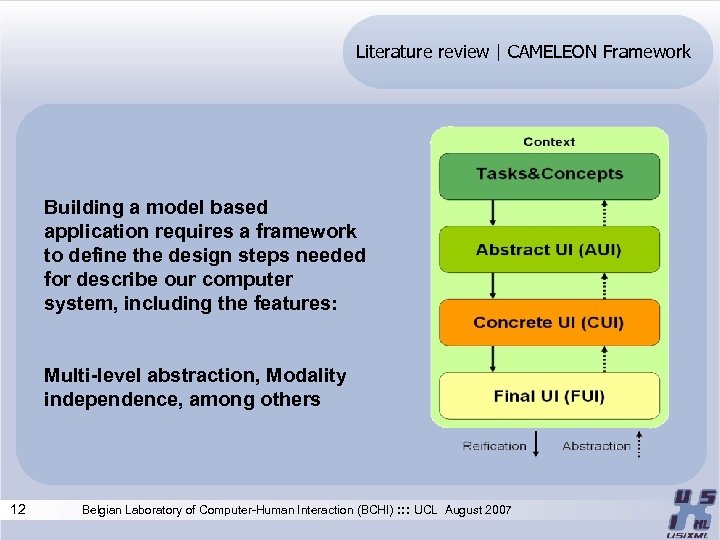 Literature review | CAMELEON Framework

Building a model based application requires a framework to define the design steps needed for describe our computer system, including the features:

Multi-level abstraction, Modality independence, among others

Context

Tasks&Concepts

Abstract UI (AUI)

Concrete UI (CUI)

Final UI (FUI)

Reification Abstraction

12 Belgian Laboratory of Computer-Human Interaction (BCHI) ::: UCL August 2007

USIXML